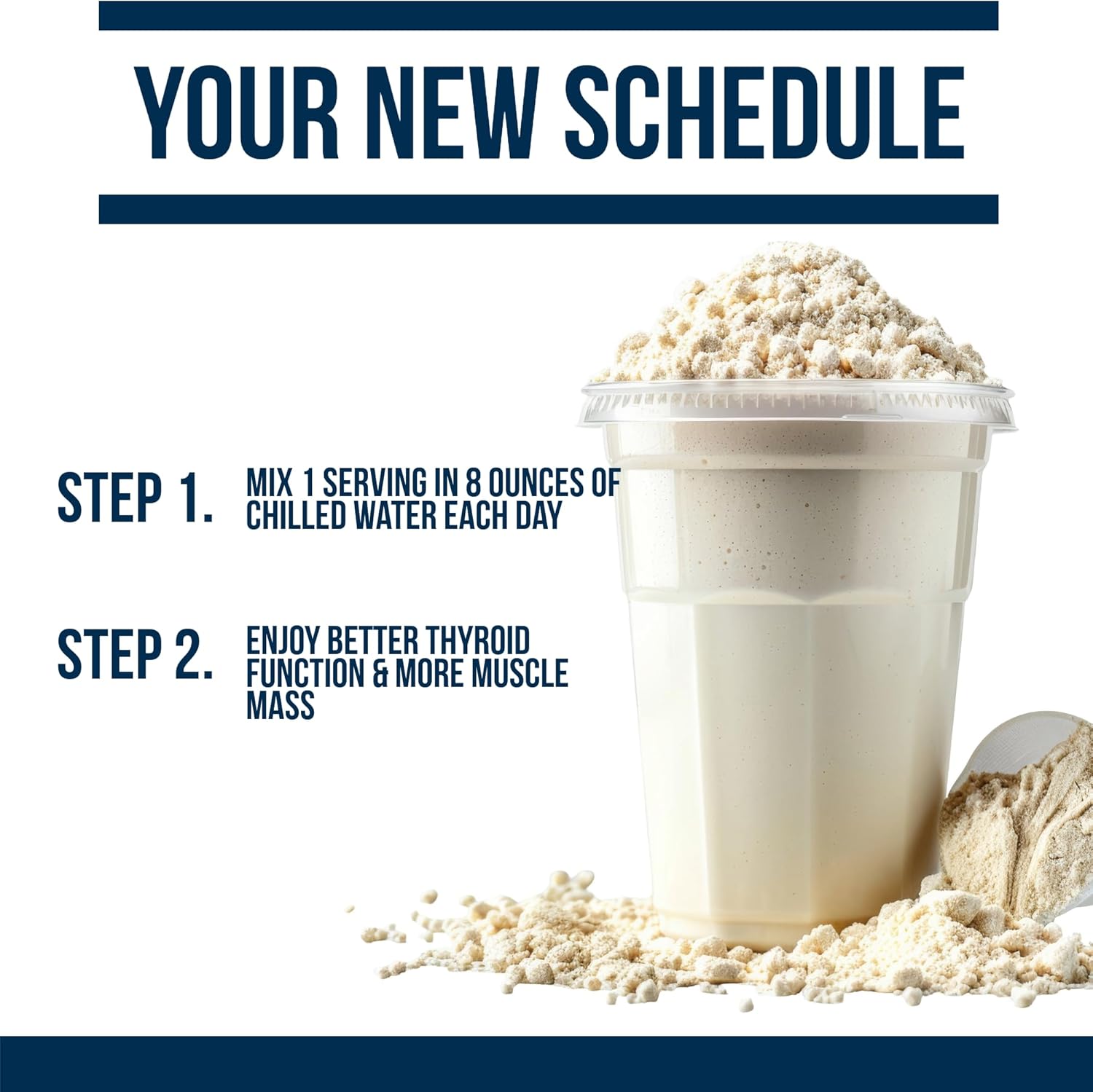 YOUR NEW SCHEDULE

STEP 1. MIX 1 SERVING IN 8 OUNCES OF CHILLED WATER EACH DAY

STEP 2. ENJOY BETTER THYROID FUNCTION & MORE MUSCLE MASS